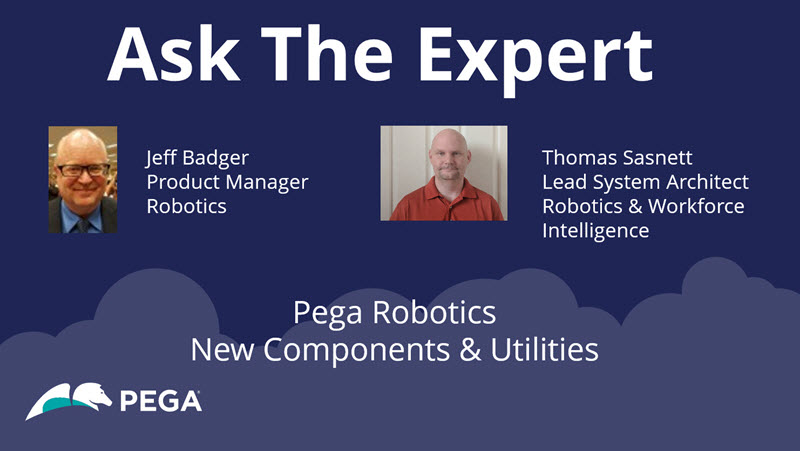 Ask The Expert

Jeff Badger
Product Manager
Robotics

Thomas Sasnett
Lead System Architect
Robotics & Workforce
Intelligence

Pega Robotics
New Components & Utilities

PEGA